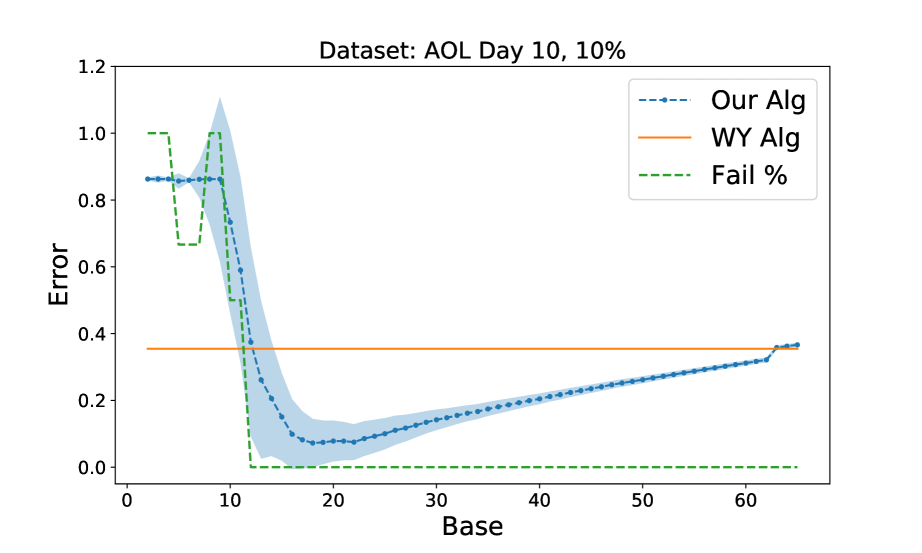 Dataset: AOL Day 10, 10%

Our Alg
WY Alg
Fail %

Error

1.2
1.0
0.8
0.6
0.4
0.2
0.0

0
10
20
30
40
50
60

Base